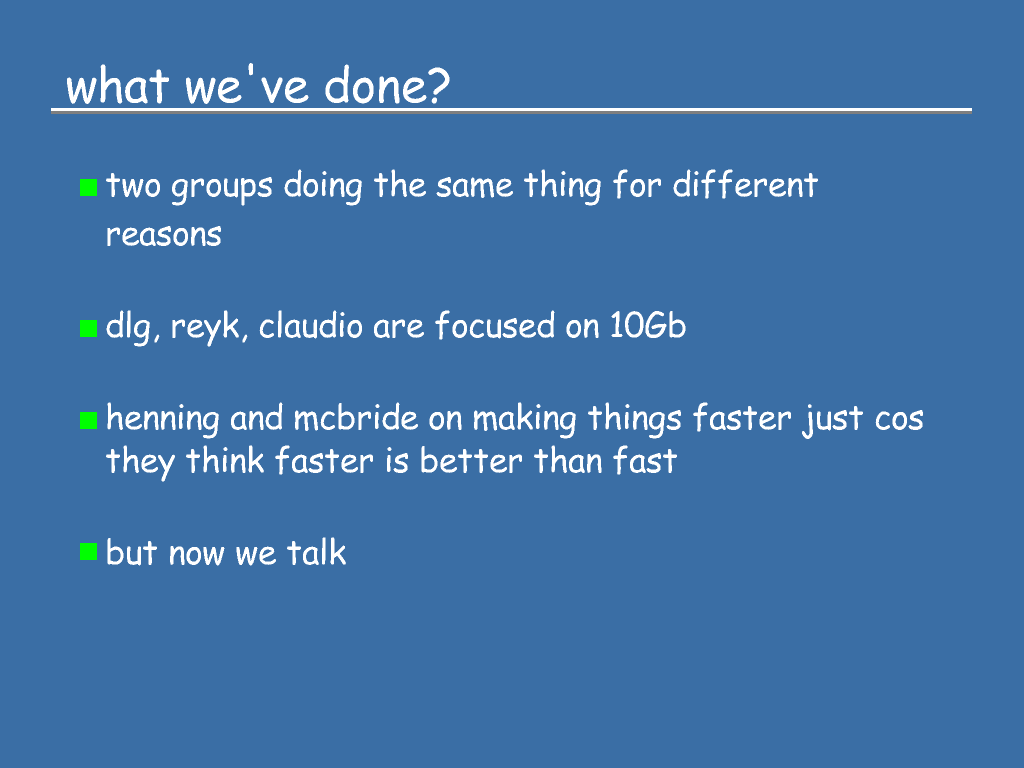 what we've done?

two groups doing the same thing for different reasons

dlg, reyk, claudio are focused on 10Gb

henning and mcbride on making things faster just cos they think faster is better than fast

but now we talk